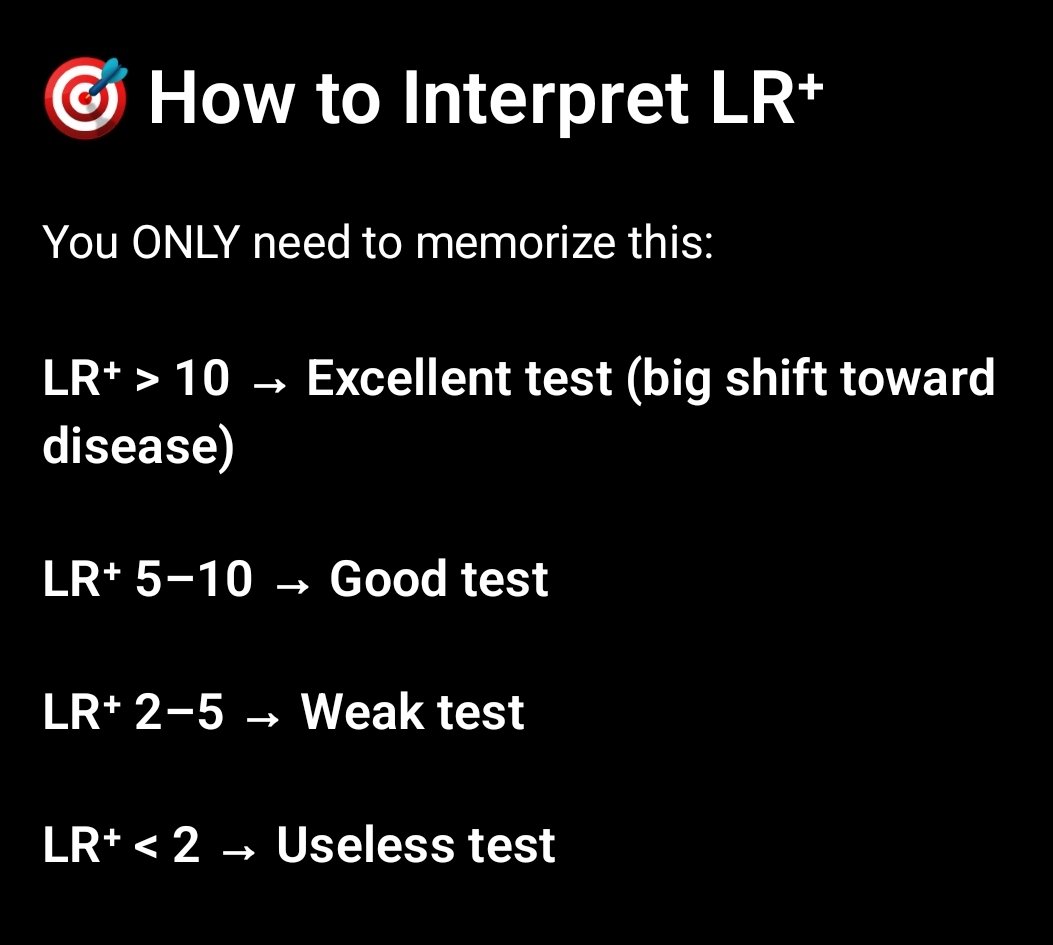 🎯 How to Interpret LR⁺

You ONLY need to memorize this:

LR⁺ > 10 → Excellent test (big shift toward disease)

LR⁺ 5–10 → Good test

LR⁺ 2–5 → Weak test

LR⁺ < 2 → Useless test